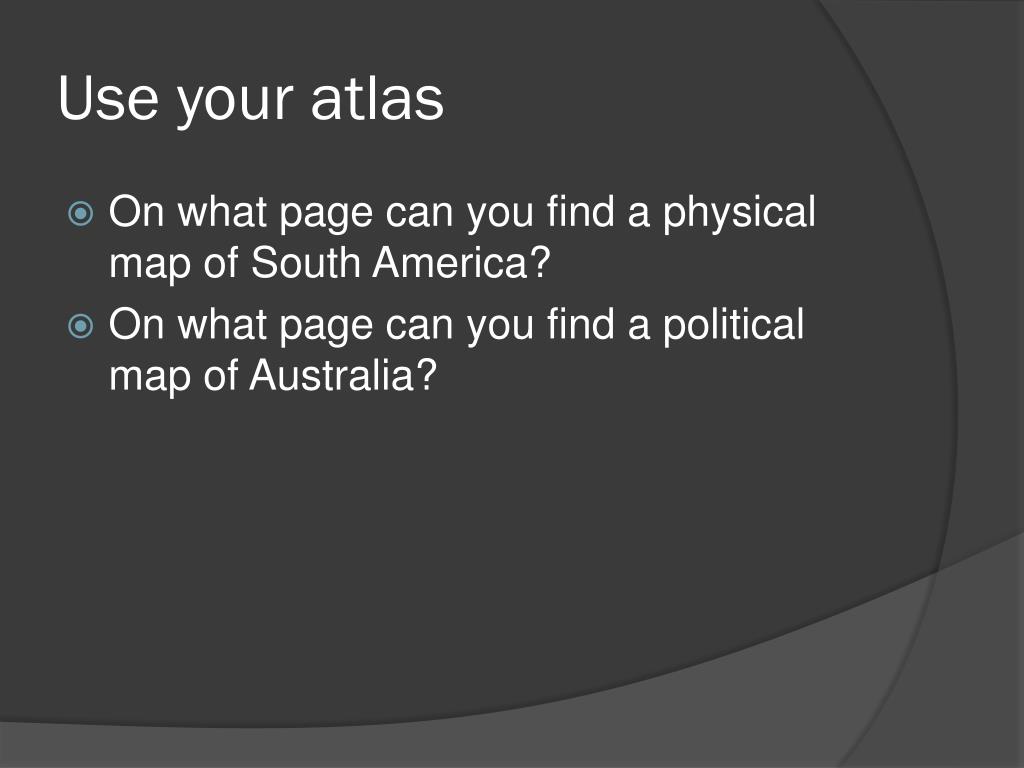 Use your atlas

On what page can you find a physical map of South America?

On what page can you find a political map of Australia?